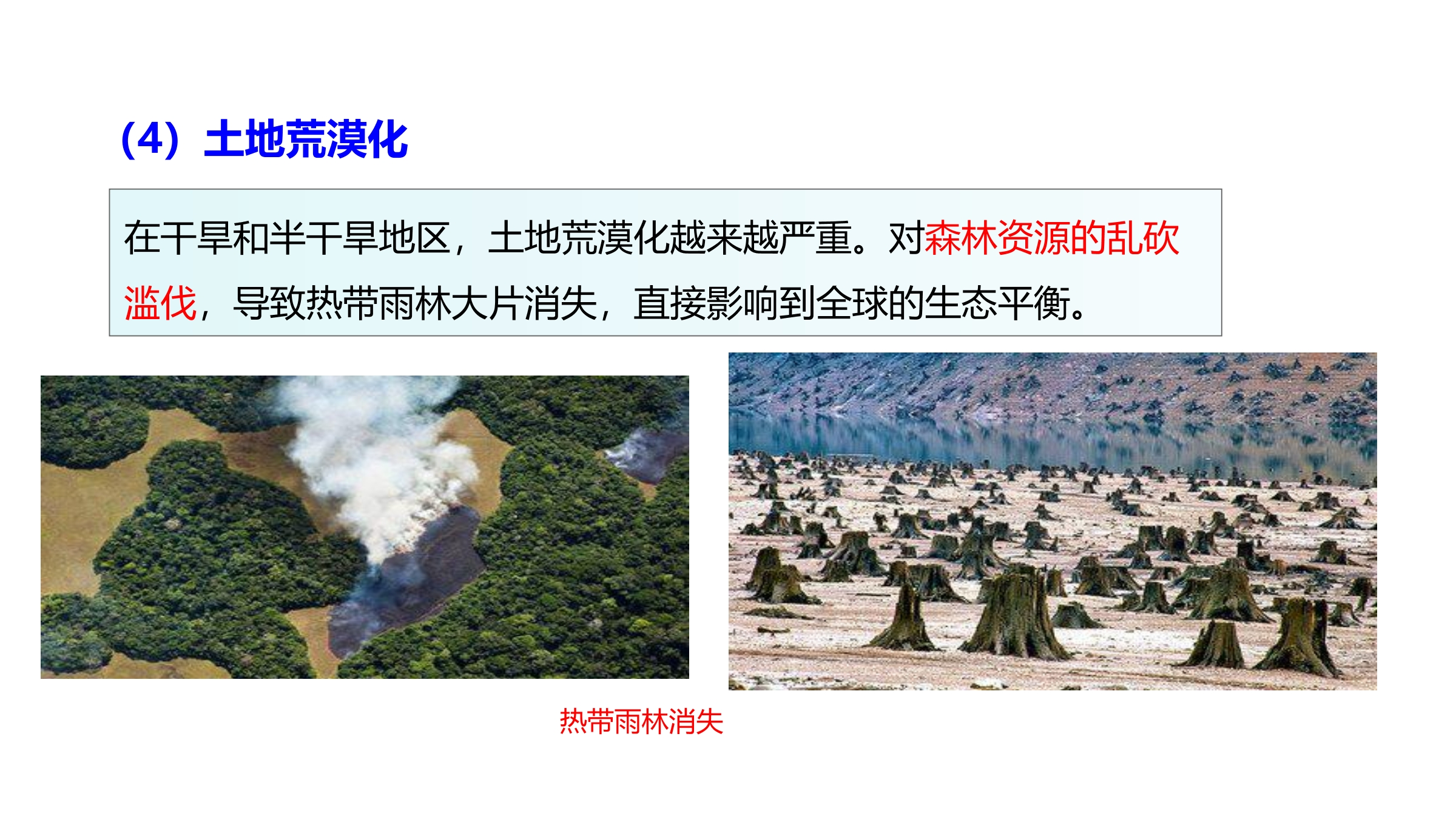 （4）土地荒漠化

在干旱和半干旱地区，土地荒漠化越来越严重。对森林资源的乱砍滥伐，导致热带雨林大片消失，直接影响到全球的生态平衡。

热带雨林消失